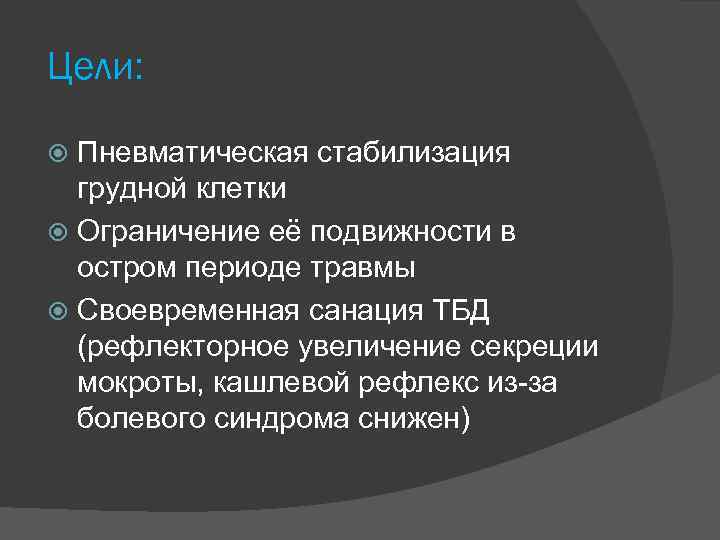 Цели:

Пневматическая стабилизация грудной клетки

Ограничение её подвижности в остром периоде травмы

Своевременная санация ТБД (рефлекторное увеличение секреции мокроты, кашлевой рефлекс из-за болевого синдрома снижен)